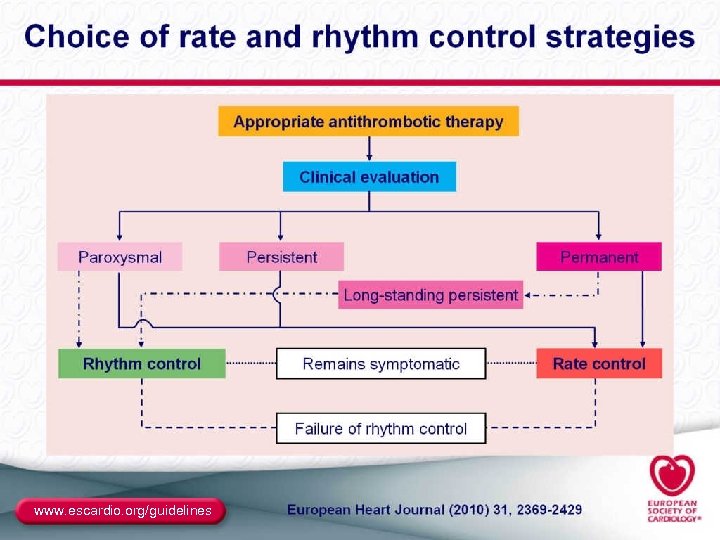 Choice of rate and rhythm control strategies

Appropriate antithrombotic therapy

Clinical evaluation

Paroxysmal

Persistent

Permanent

Long-standing persistent

Rhythm control

Remains symptomatic

Rate control

Failure of rhythm control

www.escardio.org/guidelines

European Heart Journal (2010) 31, 2369-2429

EUROPEAN SOCIETY OF CARDIOLOGY®